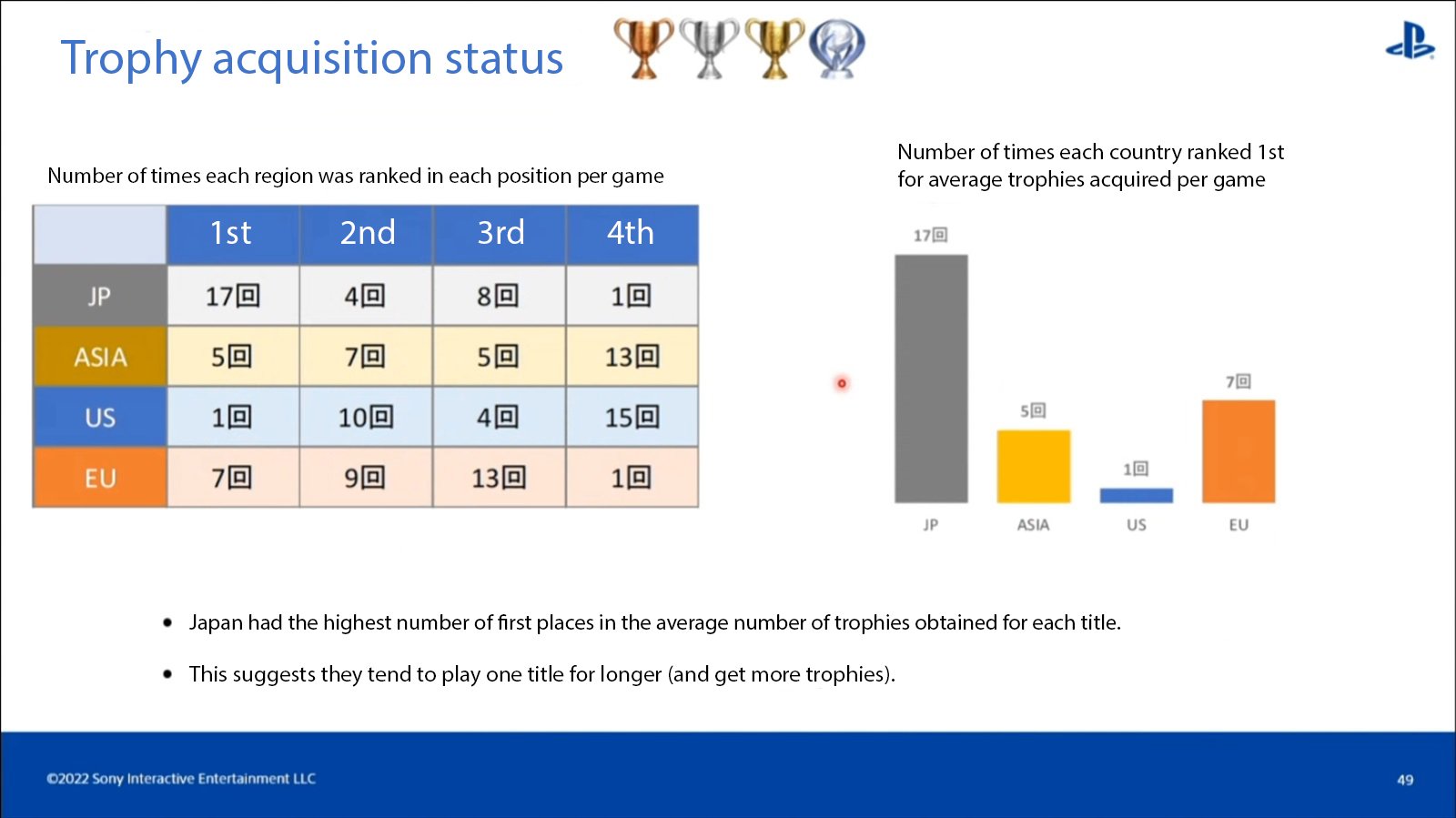 Trophy acquisition status

Number of times each region was ranked in each position per game

| | 1st | 2nd | 3rd | 4th |
|---|---|---|---|---|
| JP | 17回 | 4回 | 8回 | 1回 |
| ASIA | 5回 | 7回 | 5回 | 13回 |
| US | 1回 | 10回 | 4回 | 15回 |
| EU | 7回 | 9回 | 13回 | 1回 |

Number of times each country ranked 1st for average trophies acquired per game

17回
5回
1回
7回
JP
ASIA
US
EU

• Japan had the highest number of first places in the average number of trophies obtained for each title.

• This suggests they tend to play one title for longer (and get more trophies).

©2022 Sony Interactive Entertainment LLC

49